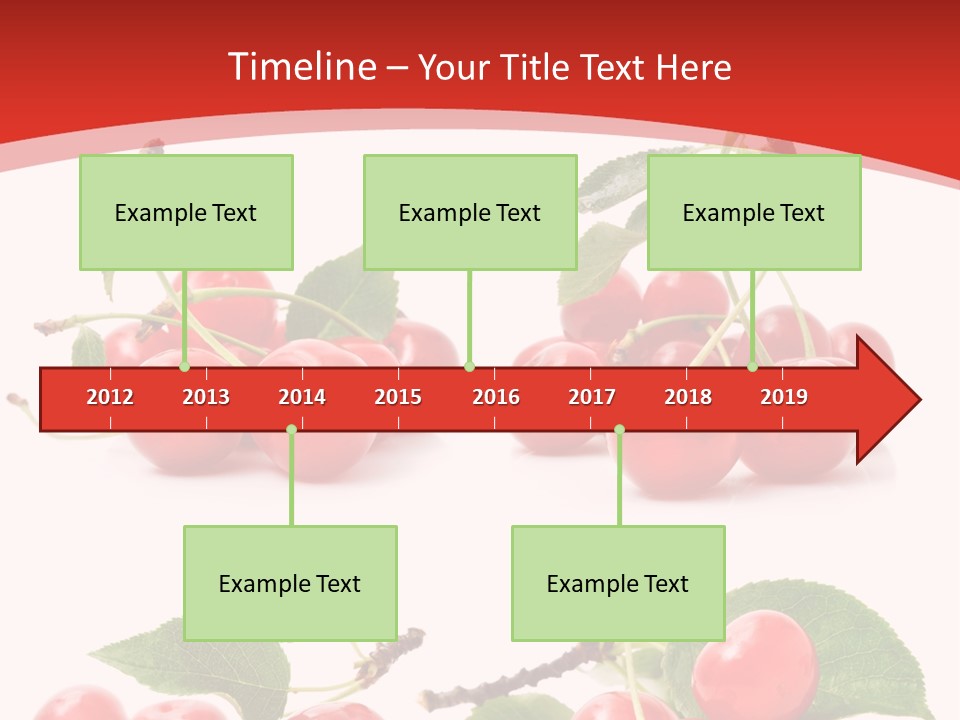 Timeline – Your Title Text Here

Example Text

Example Text

Example Text

2012 2013 2014 2015 2016 2017 2018 2019

Example Text

Example Text